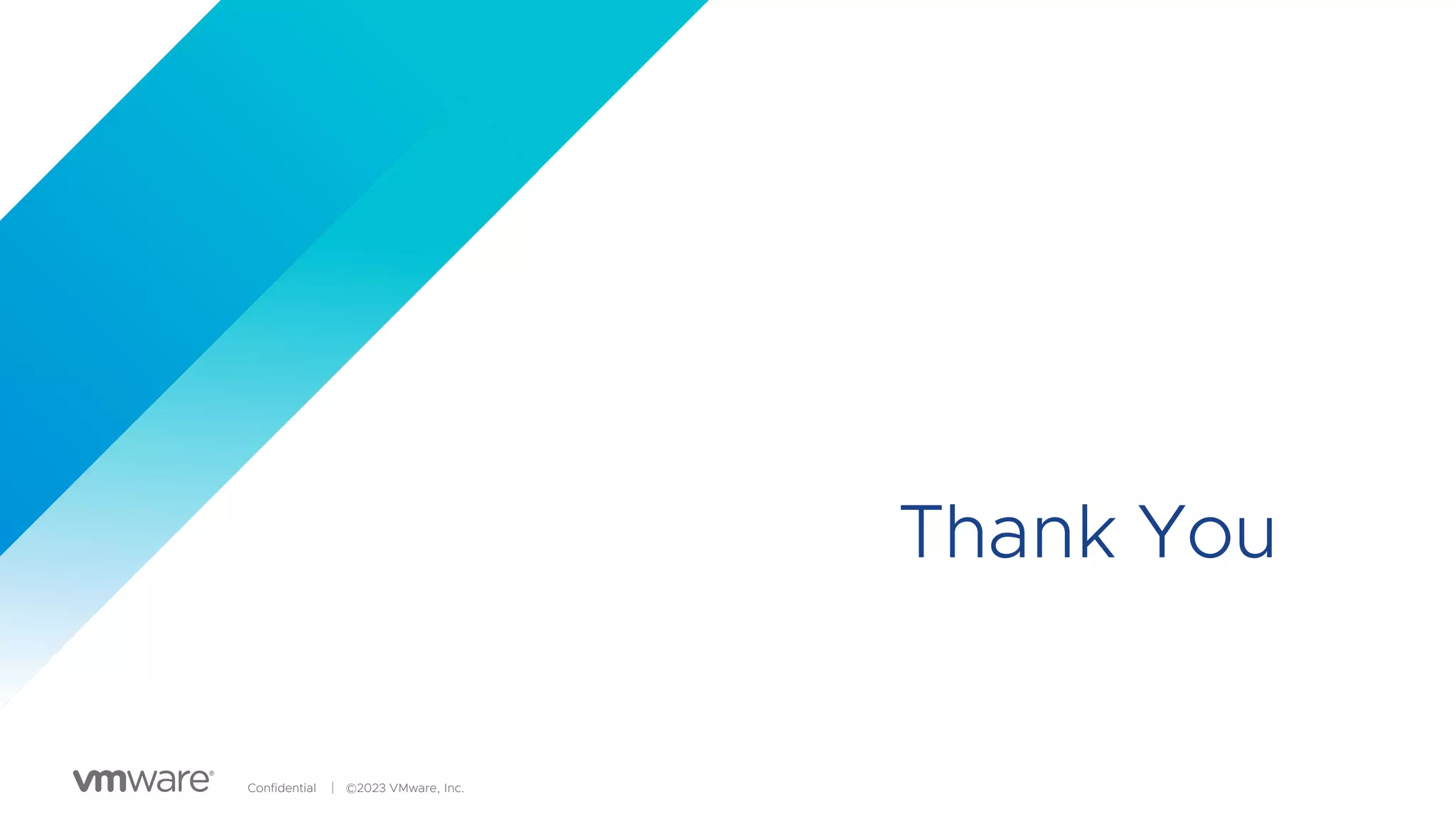 Thank You

vmware® Confidential | ©2023 VMware, Inc.